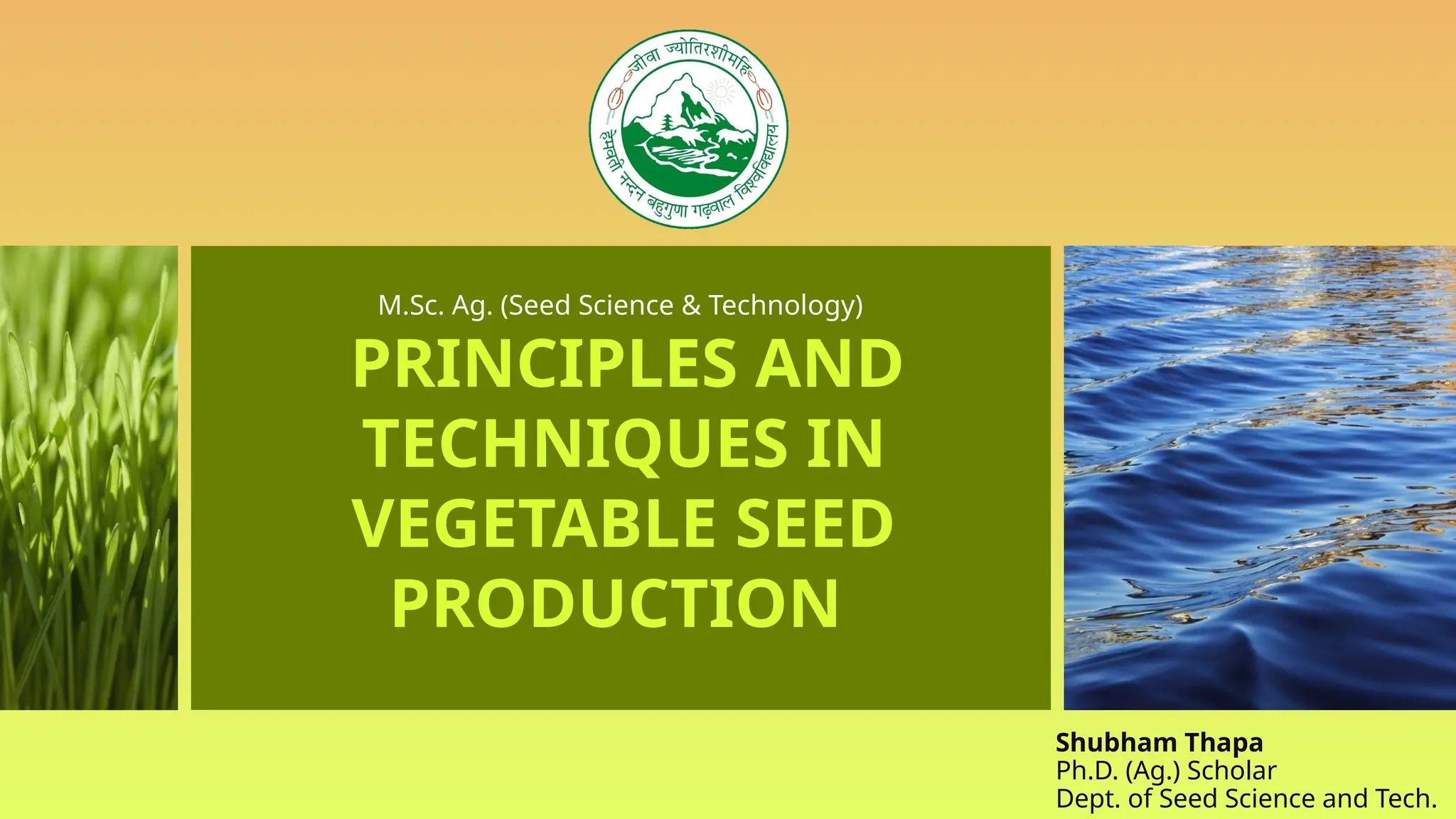 जीवा ज्योतिरशीमहि
हेमवती नन्दन बहुगुणा गढ़वाल विश्वविद्यालय

M.Sc. Ag. (Seed Science & Technology)

PRINCIPLES AND TECHNIQUES IN VEGETABLE SEED PRODUCTION

Shubham Thapa
Ph.D. (Ag.) Scholar
Dept. of Seed Science and Tech.